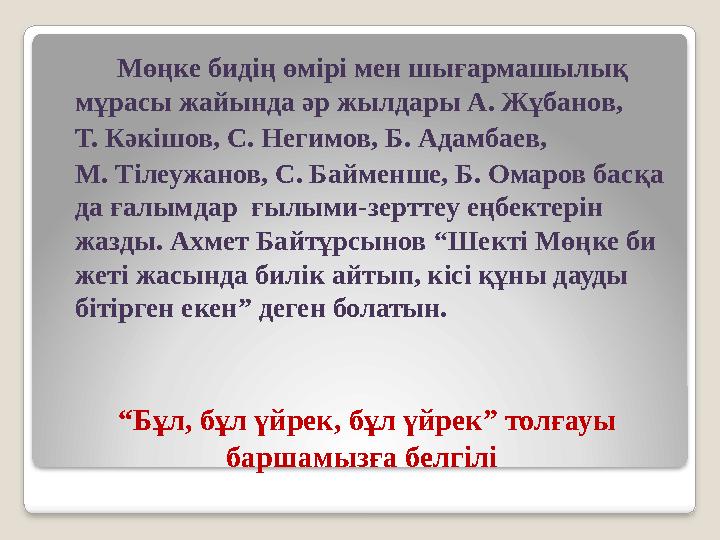 Мөңке бидің өмірі мен шығармашылық мұрасы жайында әр жылдары А. Жұбанов, Т. Кәкішов, С. Негимов, Б. Адамбаев, М. Тілеужанов, С. Байменше, Б. Омаров басқа да ғалымдар ғылыми-зерттеу еңбектерін жазды. Ахмет Байтұрсынов “Шекті Мөңке би жеті жасында билік айтып, кісі құны дауды бітірген екен” деген болатын.

“Бұл, бұл үйрек, бұл үйрек” толғауы баршамызға белгілі